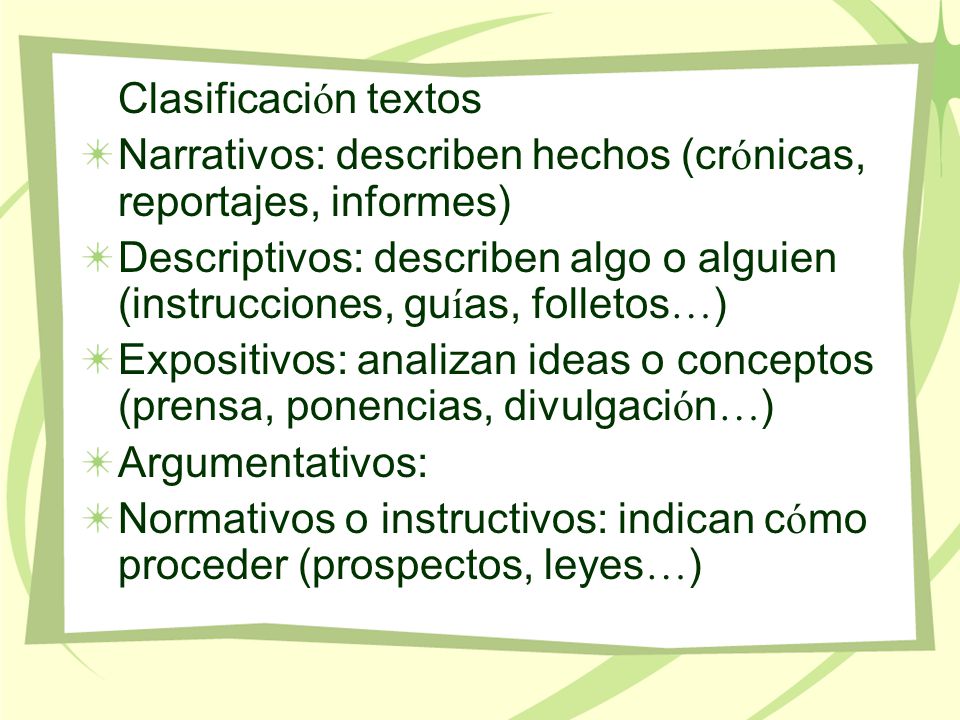 Clasificación textos

Narrativos: describen hechos (crónicas, reportajes, informes)

Descriptivos: describen algo o alguien (instrucciones, guías, folletos…)

Expositivos: analizan ideas o conceptos (prensa, ponencias, divulgación…)

Argumentativos:

Normativos o instructivos: indican cómo proceder (prospectos, leyes…)